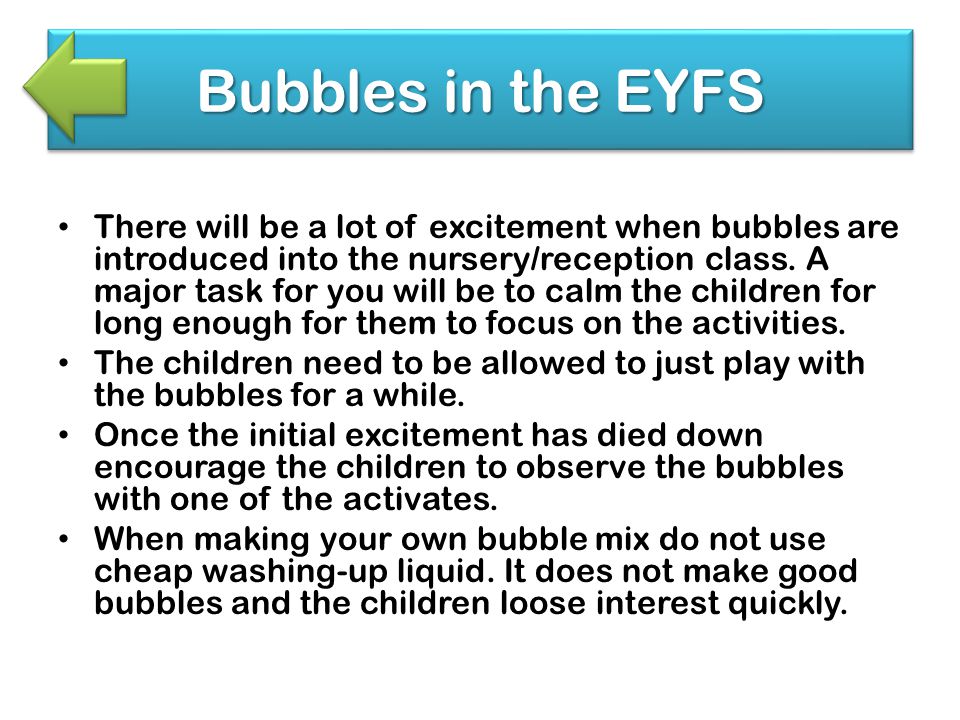 Bubbles in the EYFS

• There will be a lot of excitement when bubbles are introduced into the nursery/reception class. A major task for you will be to calm the children for long enough for them to focus on the activities.
• The children need to be allowed to just play with the bubbles for a while.
• Once the initial excitement has died down encourage the children to observe the bubbles with one of the activates.
• When making your own bubble mix do not use cheap washing-up liquid. It does not make good bubbles and the children loose interest quickly.